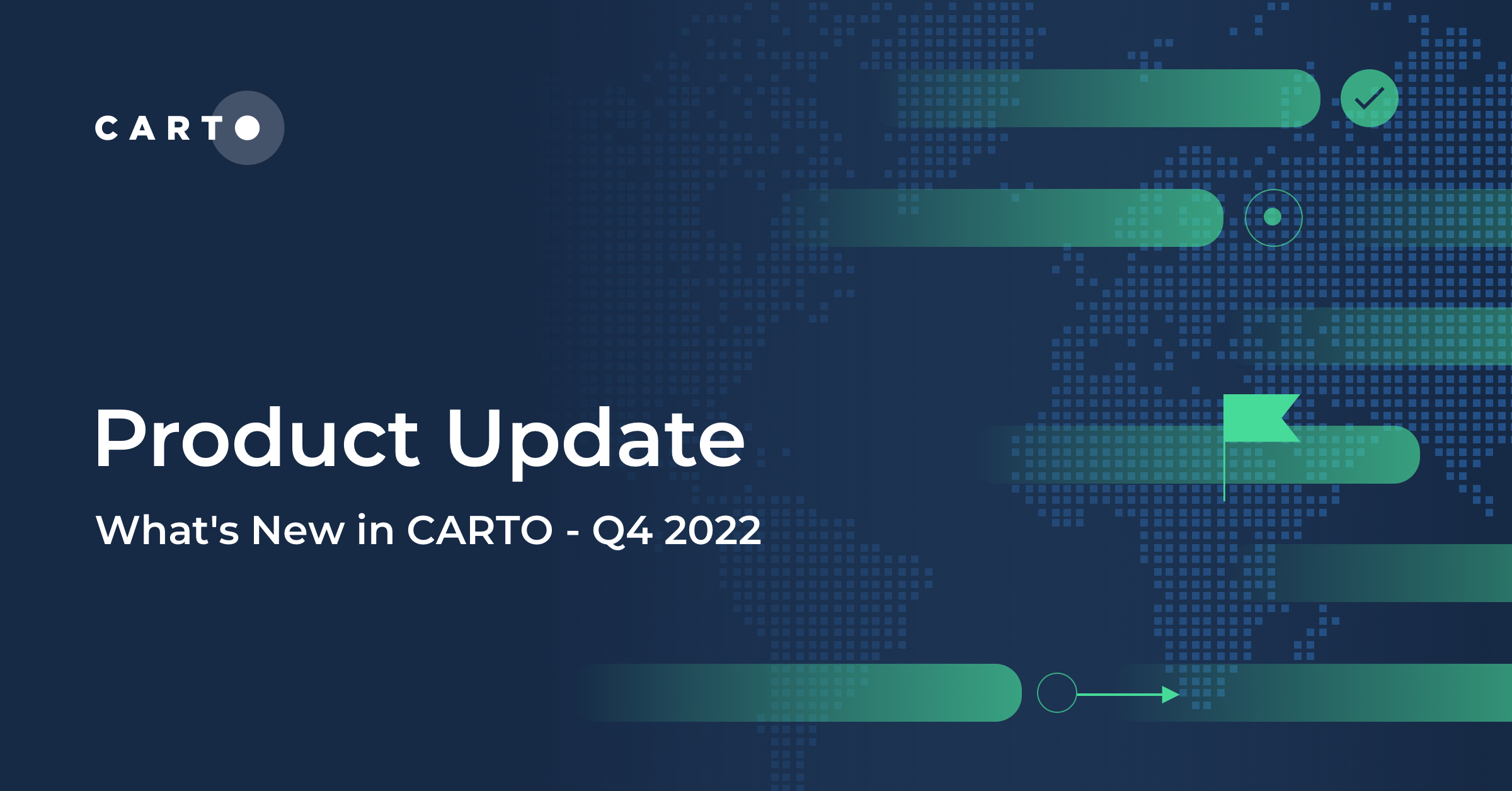 CARTO

Product Update

What's New in CARTO - Q4 2022